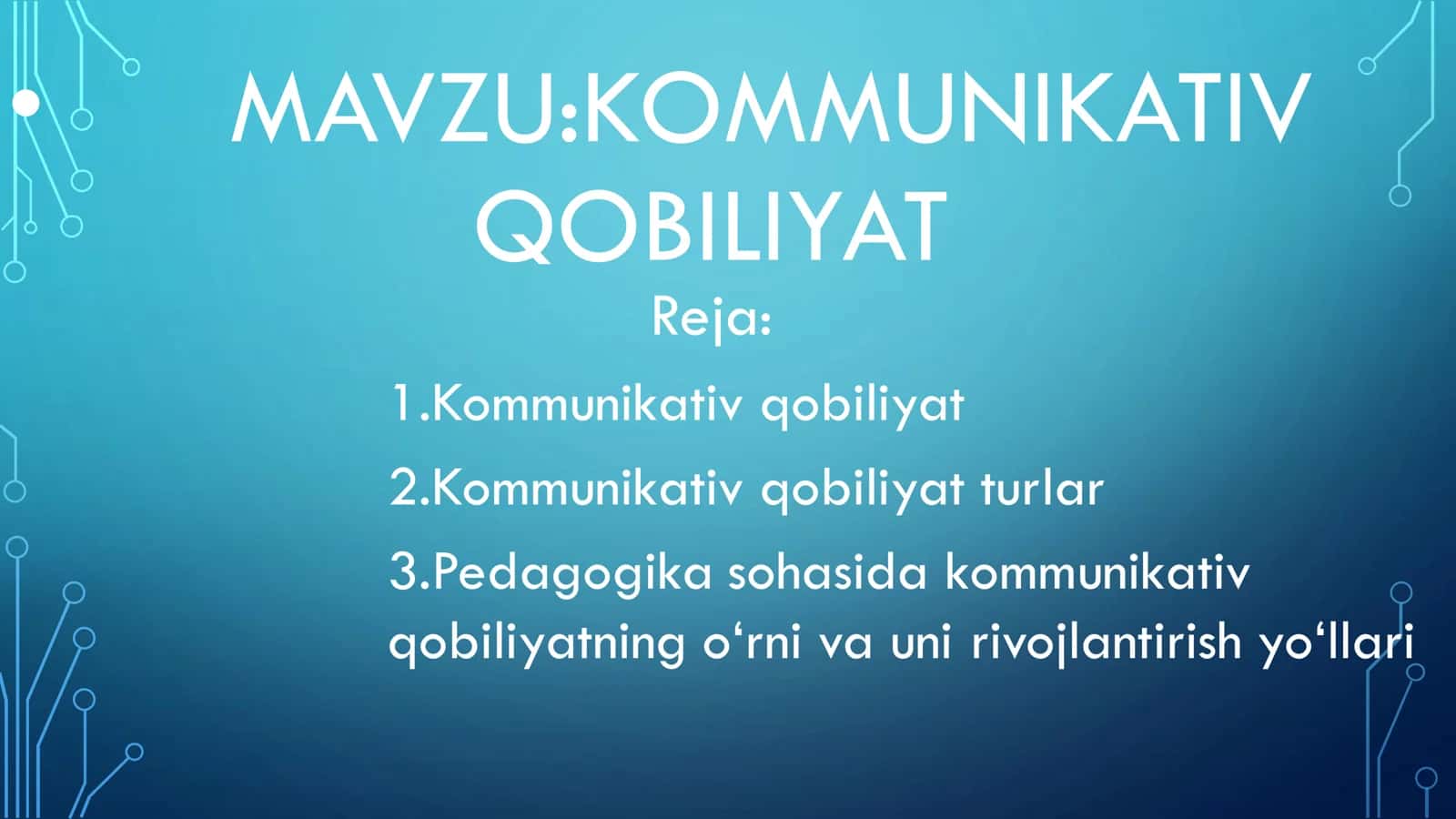 MAVZU:KOMMUNIKATIV QOBILIYAT

Reja:

1.Kommunikativ qobiliyat

2.Kommunikativ qobiliyat turlar

3.Pedagogika sohasida kommunikativ qobiliyatning o‘rni va uni rivojlantirish yo‘llari